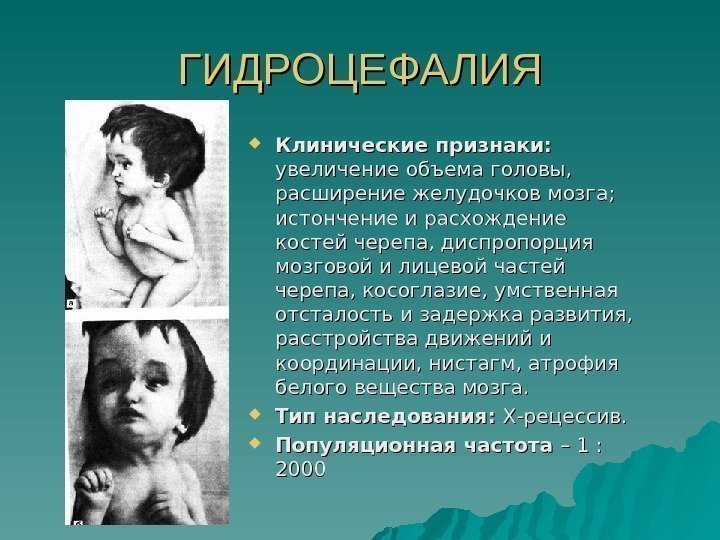 ГИДРОЦЕФАЛИЯ

а

б

Клинические признаки: увеличение объема головы, расширение желудочков мозга; истончение и расхождение костей черепа, диспропорция мозговой и лицевой частей черепа, косоглазие, умственная отсталость и задержка развития, расстройства движений и координации, нистагм, атрофия белого вещества мозга.

Тип наследования: Х-рецессив.

Популяционная частота – 1 : 2000